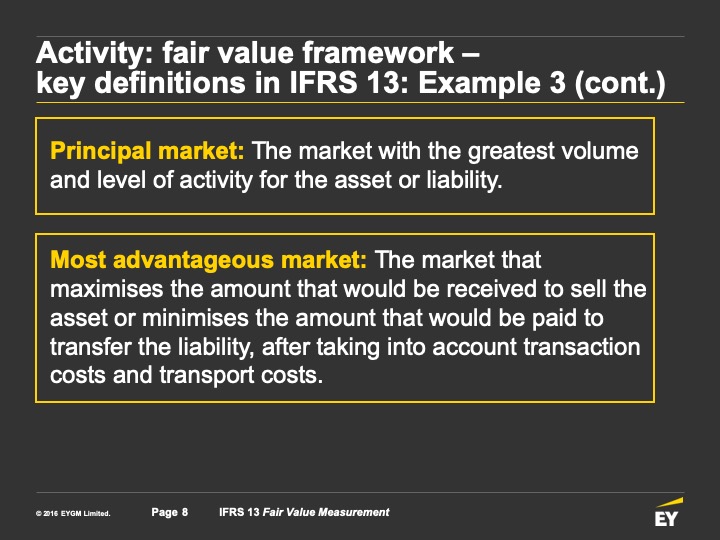 Activity: fair value framework – key definitions in IFRS 13: Example 3 (cont.)

Principal market: The market with the greatest volume and level of activity for the asset or liability.

Most advantageous market: The market that maximises the amount that would be received to sell the asset or minimises the amount that would be paid to transfer the liability, after taking into account transaction costs and transport costs.

© 2016 EYGM Limited. Page 8 IFRS 13 Fair Value Measurement

EY